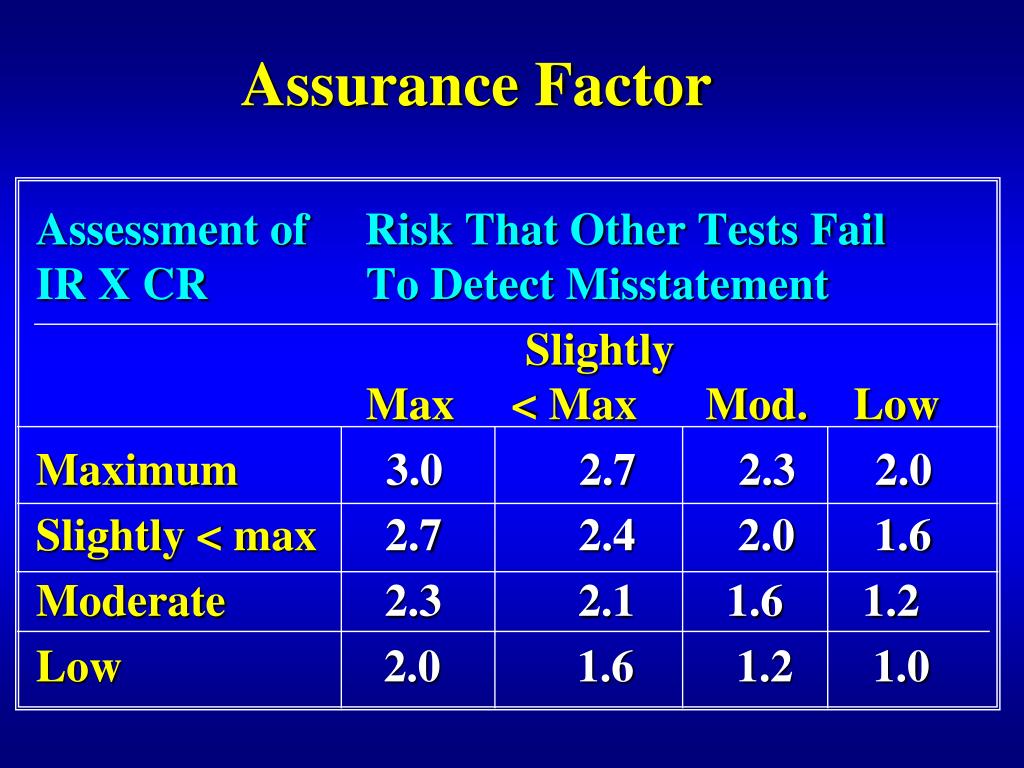 Assurance Factor

| Assessment of IR X CR | Risk That Other Tests Fail To Detect Misstatement | | | |
|---|---|---|---|---|
| | Max | Slightly < Max | Mod. | Low |
| Maximum | 3.0 | 2.7 | 2.3 | 2.0 |
| Slightly < max | 2.7 | 2.4 | 2.0 | 1.6 |
| Moderate | 2.3 | 2.1 | 1.6 | 1.2 |
| Low | 2.0 | 1.6 | 1.2 | 1.0 |